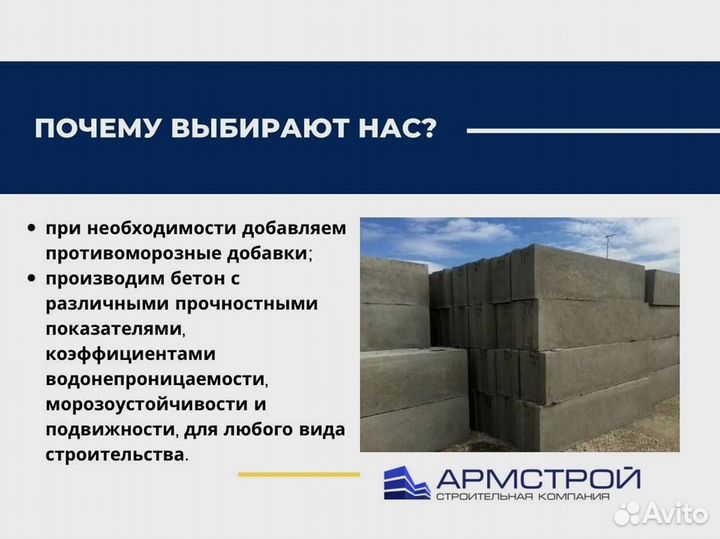 ПОЧЕМУ ВЫБИРАЮТ НАС?

- при необходимости добавляем противоморозные добавки;
- производим бетон с различными прочностными показателями, коэффициентами водонепроницаемости, морозоустойчивости и подвижности, для любого вида строительства.

АРМСТРОЙ
СТРОИТЕЛЬНАЯ КОМПАНИЯ

Avito